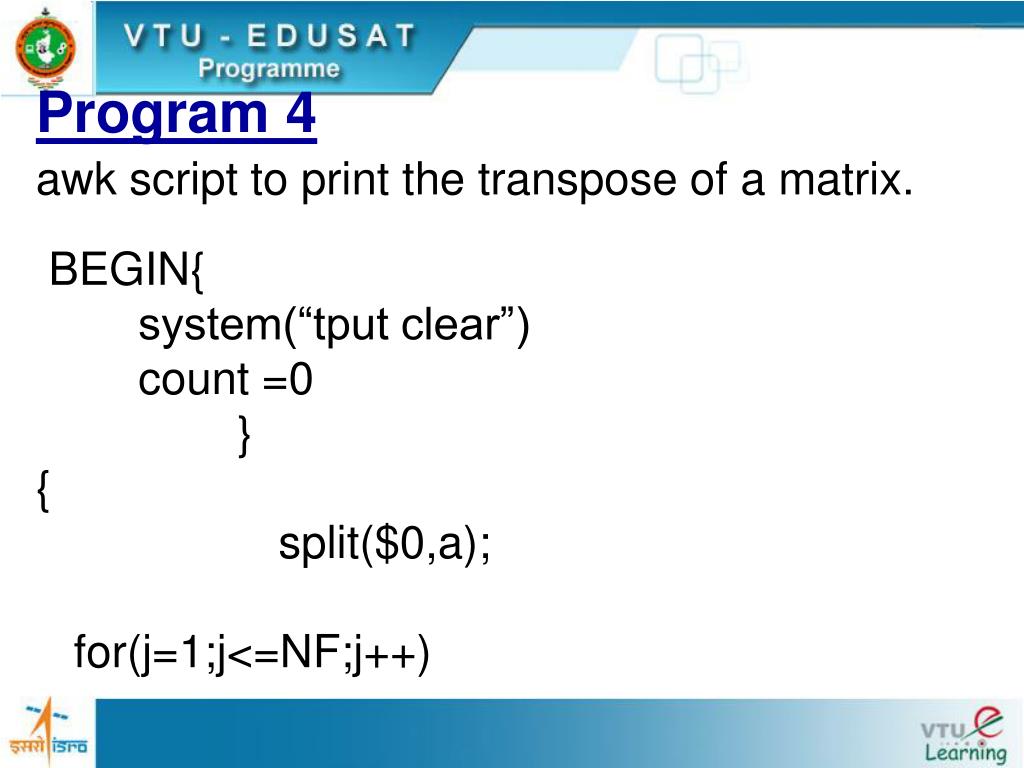 VTU - EDUSAT
Programme

Program 4
awk script to print the transpose of a matrix.

BEGIN{
system(“tput clear”)
count =0
}
{
split($0,a);

for(j=1;j<=NF;j++)

इसरो ISRO

VTU e Learning